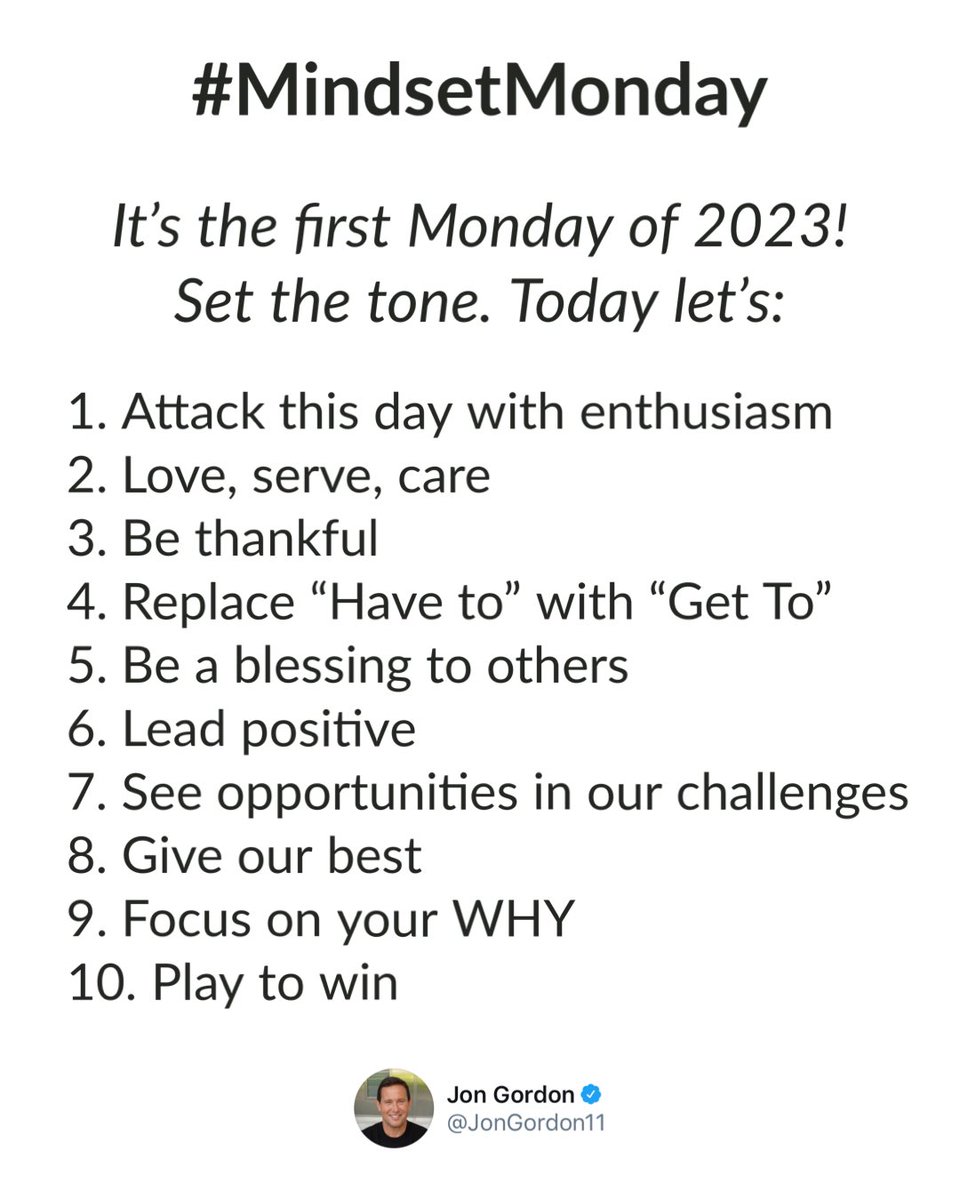 #MindsetMonday

It’s the first Monday of 2023! Set the tone. Today let’s:

1. Attack this day with enthusiasm
2. Love, serve, care
3. Be thankful
4. Replace “Have to” with “Get To”
5. Be a blessing to others
6. Lead positive
7. See opportunities in our challenges
8. Give our best
9. Focus on your WHY
10. Play to win

Jon Gordon
@JonGordon11